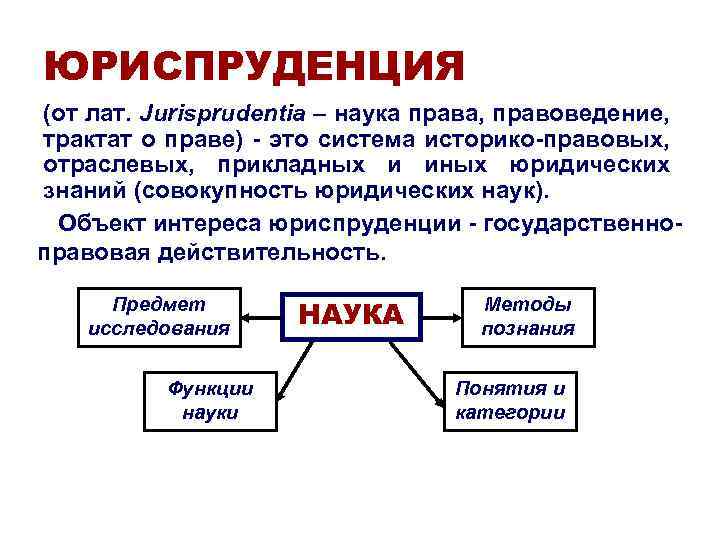 ЮРИСПРУДЕНЦИЯ

(от лат. Jurisprudentia – наука права, правоведение, трактат о праве) - это система историко-правовых, отраслевых, прикладных и иных юридических знаний (совокупность юридических наук).

Объект интереса юриспруденции - государственно-правовая действительность.

Предмет исследования

НАУКА

Методы познания

Функции науки

Понятия и категории